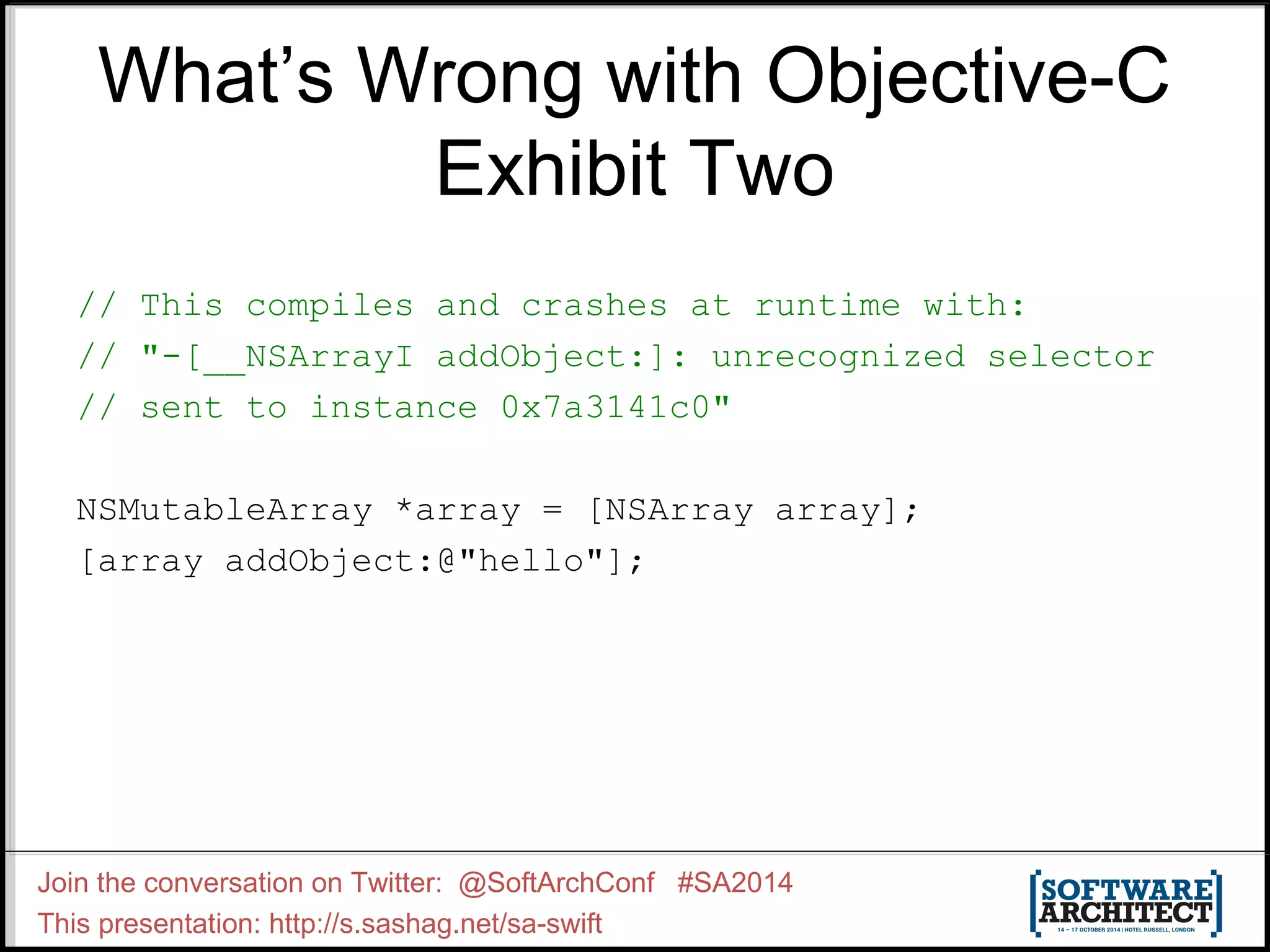 What's Wrong with Objective-C
Exhibit Two

// This compiles and crashes at runtime with:
// "-[__NSArrayI addObject:]: unrecognized selector
// sent to instance 0x7a3141c0"

NSMutableArray *array = [NSArray array];
[array addObject:@"hello"];

Join the conversation on Twitter: @SoftArchConf #SA2014
This presentation: http://s.sashag.net/sa-swift

SOFTWARE ARCHITECT
14 – 17 OCTOBER 2014 | HOTEL RUSSELL, LONDON